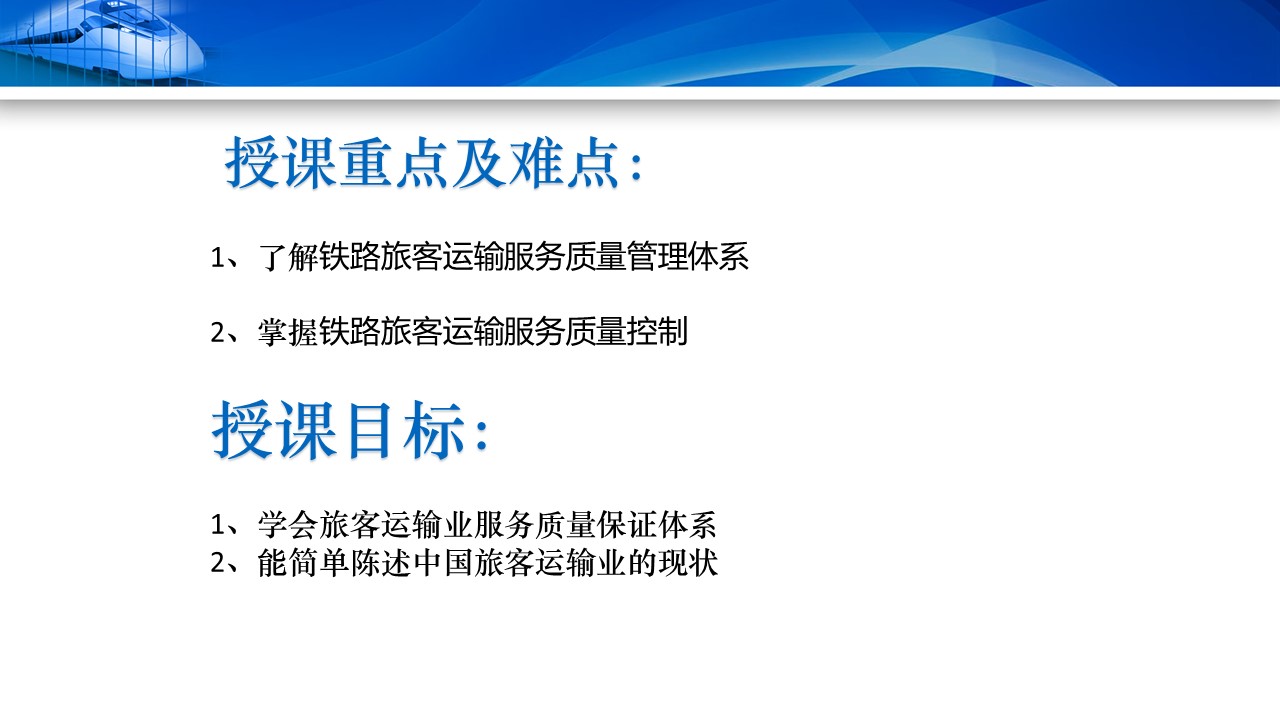 授课重点及难点：

1、了解铁路旅客运输服务质量管理体系

2、掌握铁路旅客运输服务质量控制

授课目标：

1、学会旅客运输业服务质量保证体系
2、能简单陈述中国旅客运输业的现状